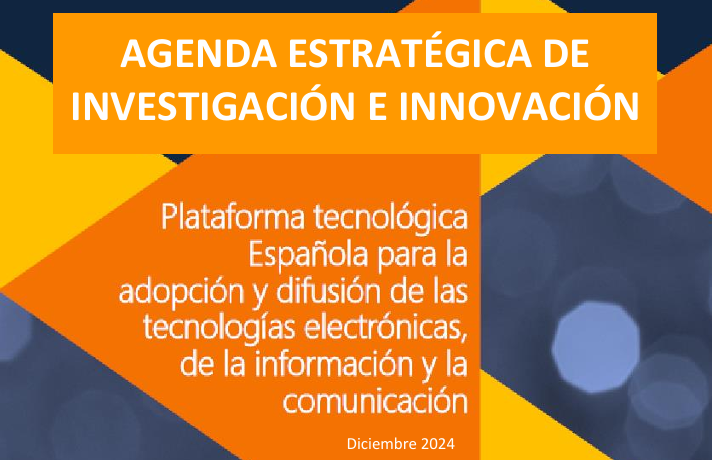 AGENDA ESTRATÉGICA DE INVESTIGACIÓN E INNOVACIÓN

Plataforma tecnológica Española para la adopción y difusión de las tecnologías electrónicas, de la información y la comunicación

Diciembre 2024